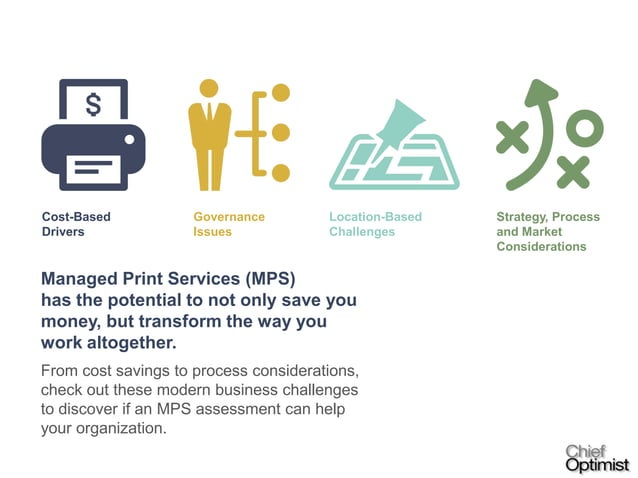 $

Cost-Based Drivers

Governance Issues

Location-Based Challenges

Strategy, Process and Market Considerations

Managed Print Services (MPS) has the potential to not only save you money, but transform the way you work altogether.

From cost savings to process considerations, check out these modern business challenges to discover if an MPS assessment can help your organization.

Chief Optimist